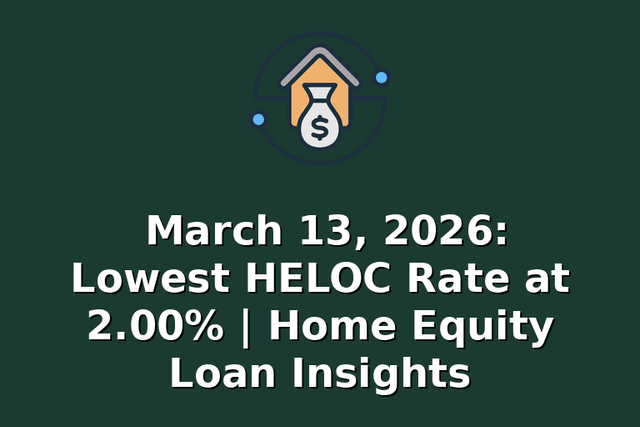 $

March 13, 2026: Lowest HELOC Rate at 2.00% | Home Equity Loan Insights